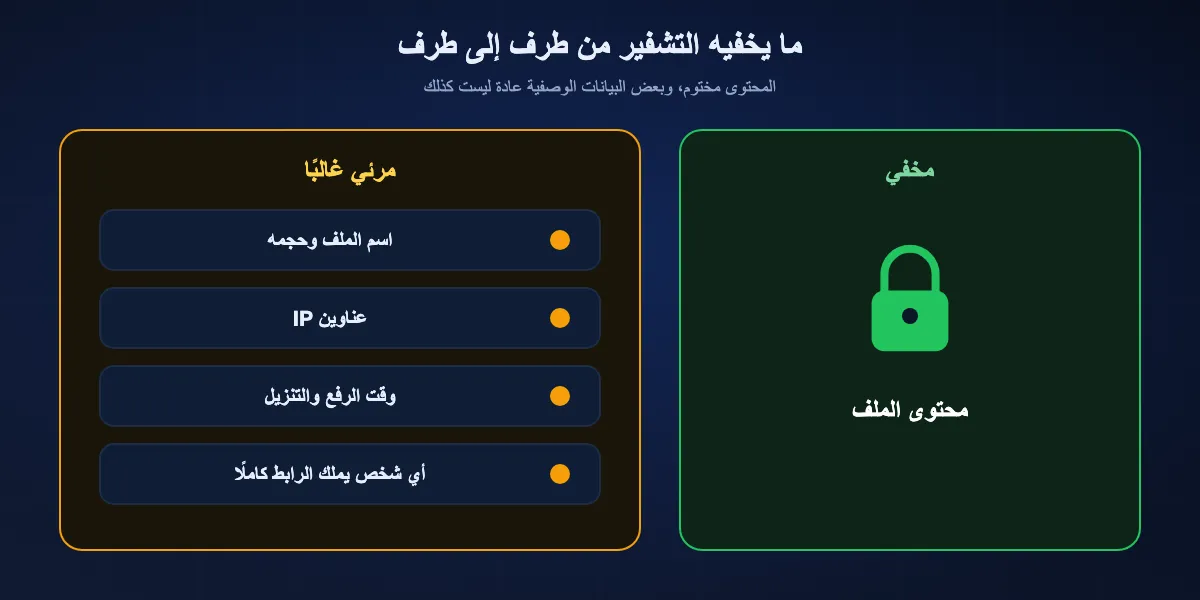 ما يخفيه التشفير من طرف إلى طرف

المحتوى مختوم، وبعض البيانات الوصفية عادة ليست كذلك

مخفي

محتوى الملف

مرئي غالبًا

اسم الملف وحجمه

عناوين IP

وقت الرفع والتنزيل

أي شخص يملك الرابط كاملًا